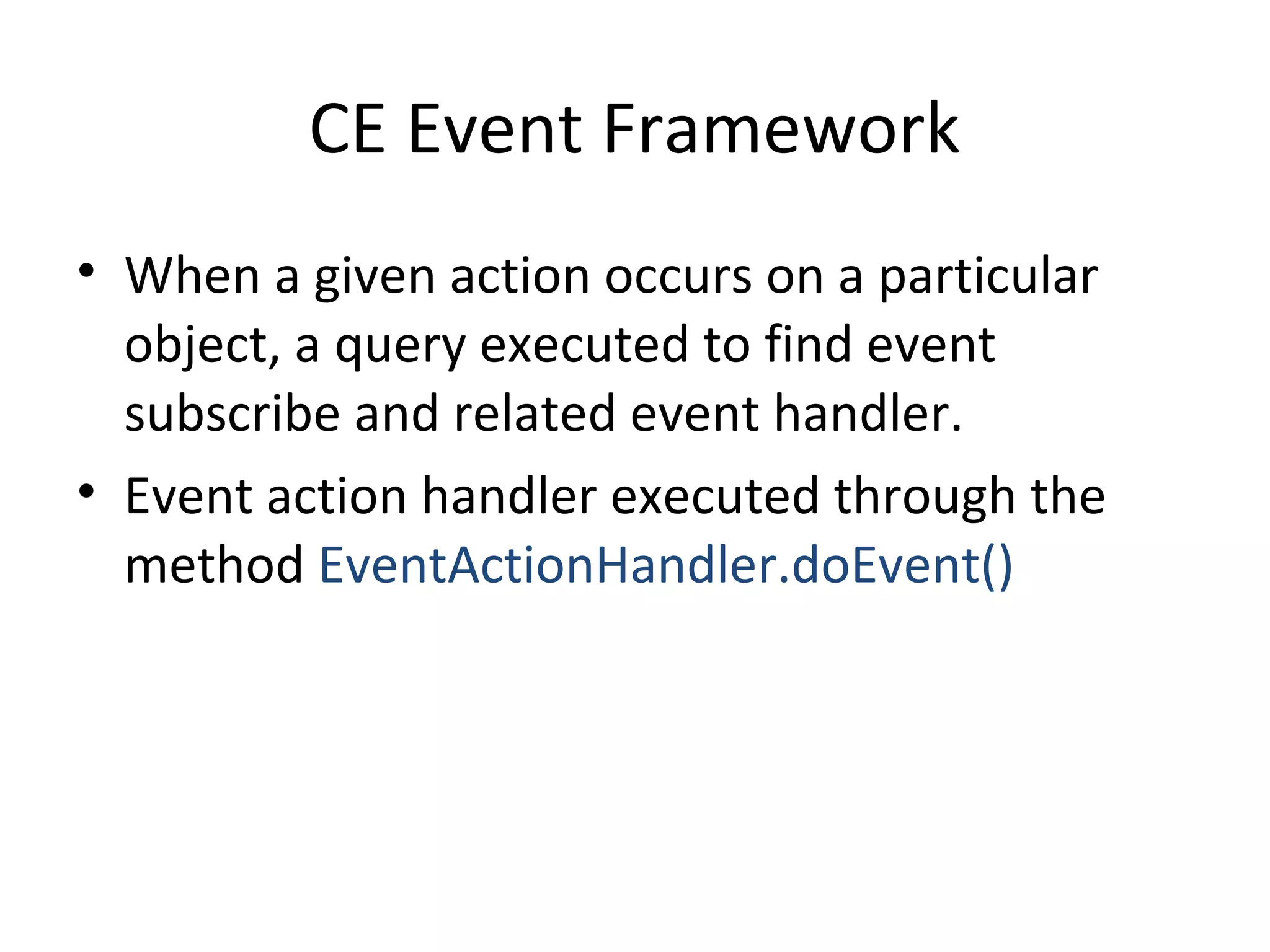 CE Event Framework

• When a given action occurs on a particular object, a query executed to find event subscribe and related event handler.

• Event action handler executed through the method EventActionHandler.doEvent()